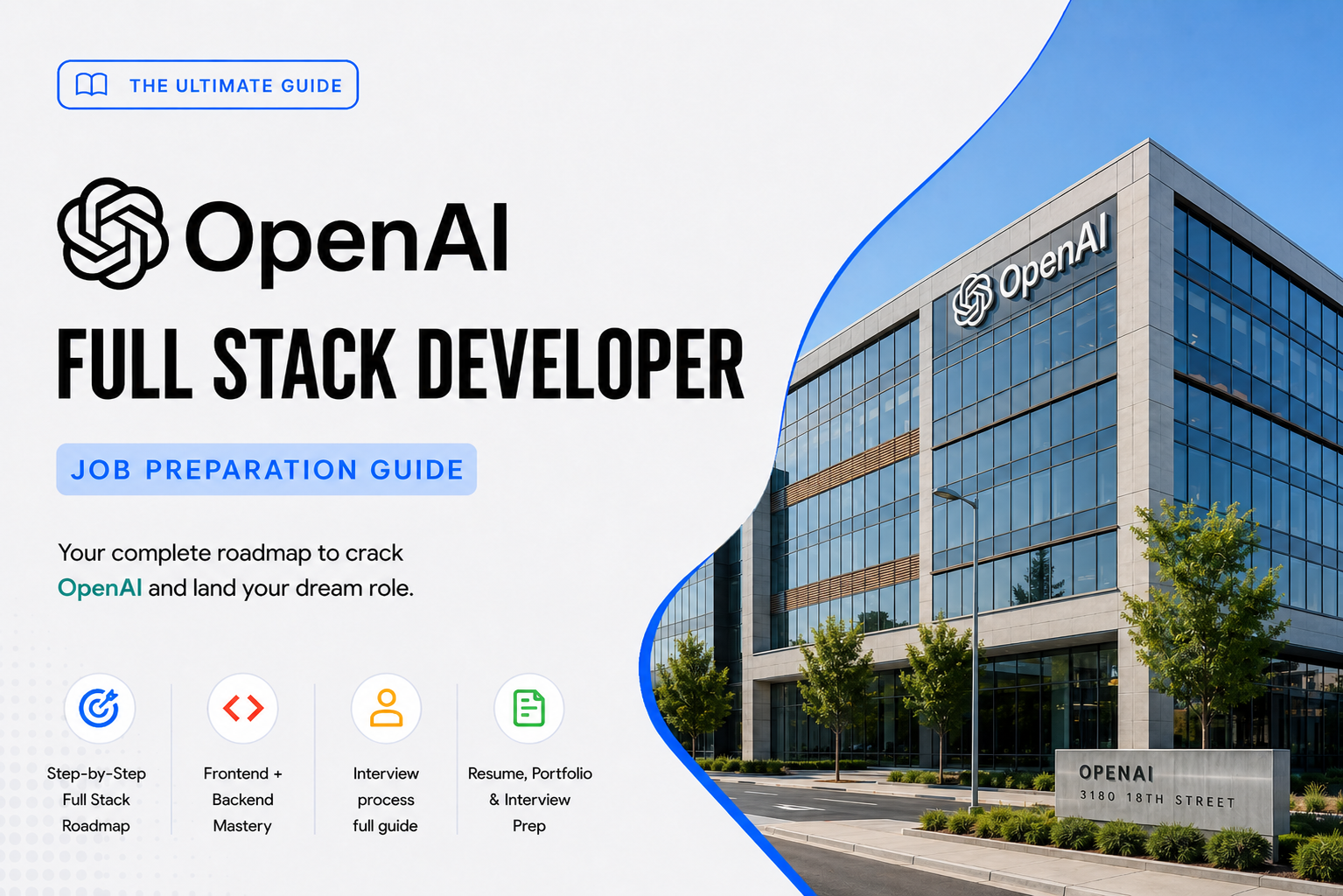 THE ULTIMATE GUIDE

OpenAI

FULL STACK DEVELOPER

JOB PREPARATION GUIDE

Your complete roadmap to crack OpenAI and land your dream role.

Step-by-Step Full Stack Roadmap

Frontend + Backend Mastery

Interview process full guide

Resume, Portfolio & Interview Prep

OpenAI

OPENAI
3180 18TH STREET